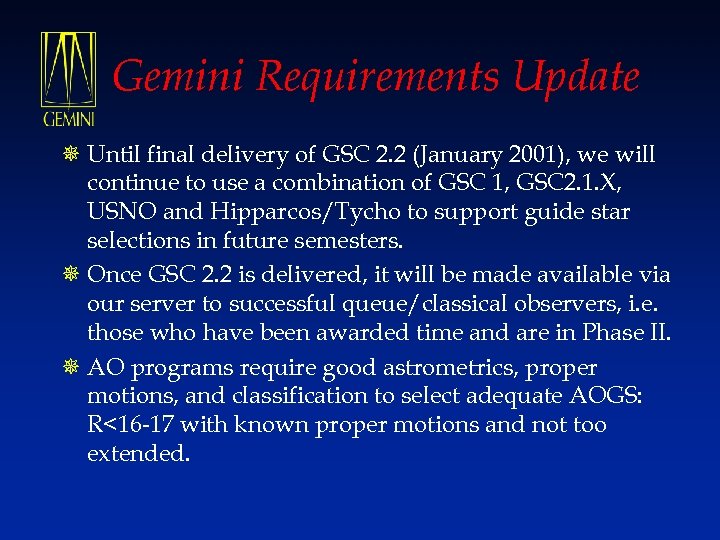 GEMINI

Gemini Requirements Update

Until final delivery of GSC 2.2 (January 2001), we will continue to use a combination of GSC 1, GSC2.1.X, USNO and Hipparcos/Tycho to support guide star selections in future semesters.

Once GSC 2.2 is delivered, it will be made available via our server to successful queue/classical observers, i.e. those who have been awarded time and are in Phase II.

AO programs require good astrometrics, proper motions, and classification to select adequate AOGS: R<16-17 with known proper motions and not too extended.